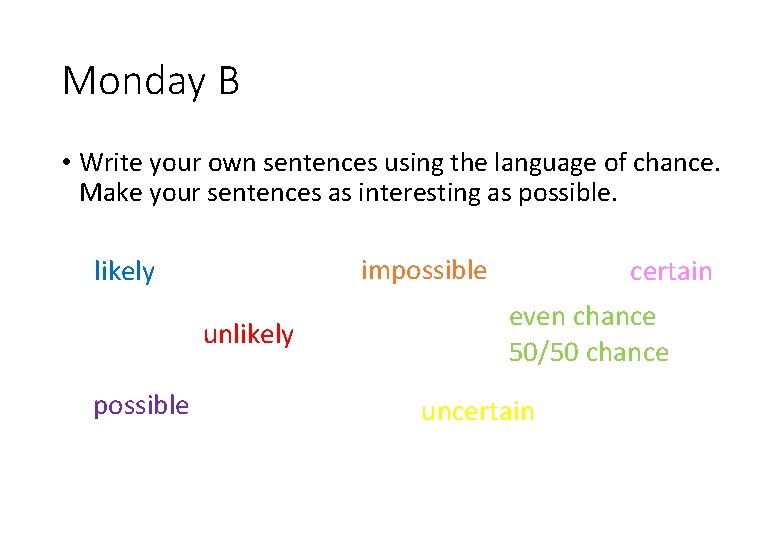 Monday B

• Write your own sentences using the language of chance. Make your sentences as interesting as possible.

likely

impossible

certain

unlikely

even chance
50/50 chance

possible

uncertain